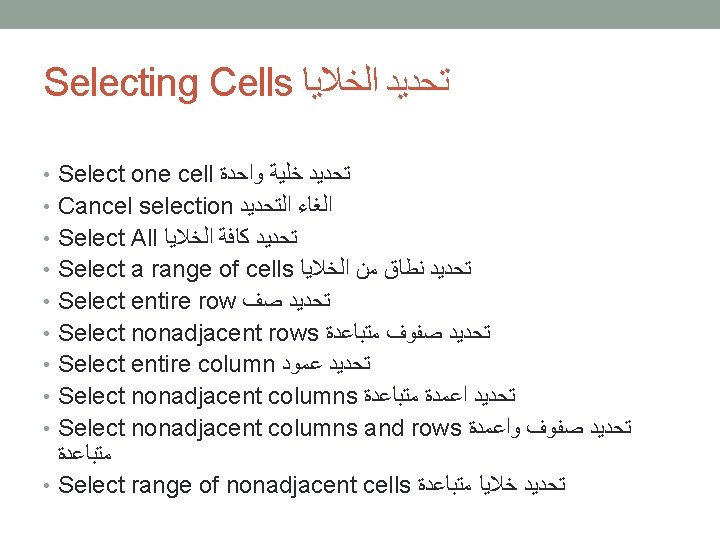 Selecting Cells تحديد الخلايا

• Select one cell تحديد خلية واحدة
• Cancel selection الغاء التحديد
• Select All تحديد كافة الخلايا
• Select a range of cells تحديد نطاق من الخلايا
• Select entire row تحديد صف
• Select nonadjacent rows تحديد صفوف متباعدة
• Select entire column تحديد عمود
• Select nonadjacent columns تحديد اعمدة متباعدة
• Select nonadjacent columns and rows تحديد صفوف واعمدة متباعدة
• Select range of nonadjacent cells تحديد خلايا متباعدة